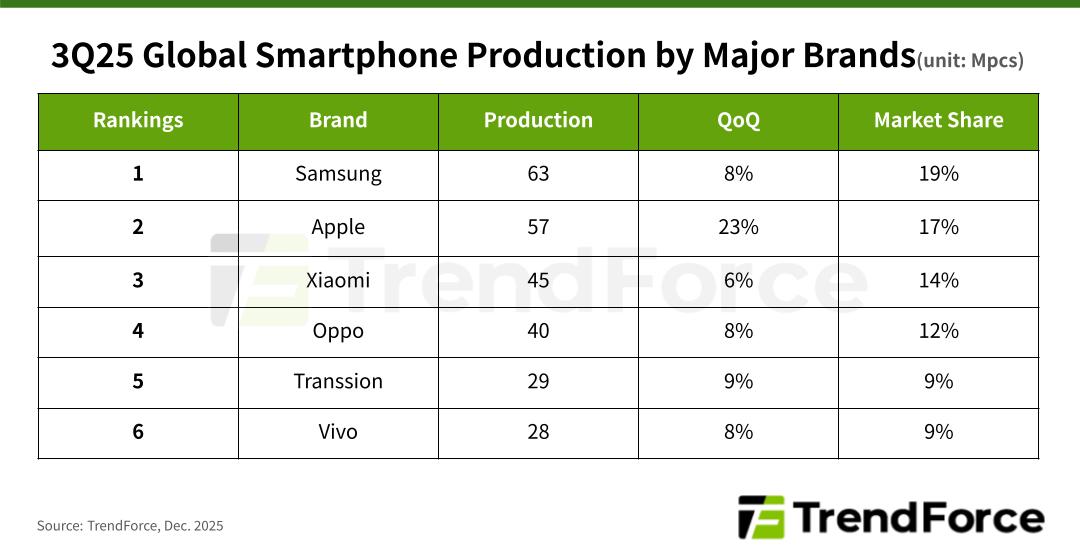 3Q25 Global Smartphone Production by Major Brands(unit: Mpcs)

| Rankings | Brand | Production | QoQ | Market Share |
|---|---|---|---|---|
| 1 | Samsung | 63 | 8% | 19% |
| 2 | Apple | 57 | 23% | 17% |
| 3 | Xiaomi | 45 | 6% | 14% |
| 4 | Oppo | 40 | 8% | 12% |
| 5 | Transsion | 29 | 9% | 9% |
| 6 | Vivo | 28 | 8% | 9% |

TrendForce

Source: TrendForce, Dec. 2025

TrendForce